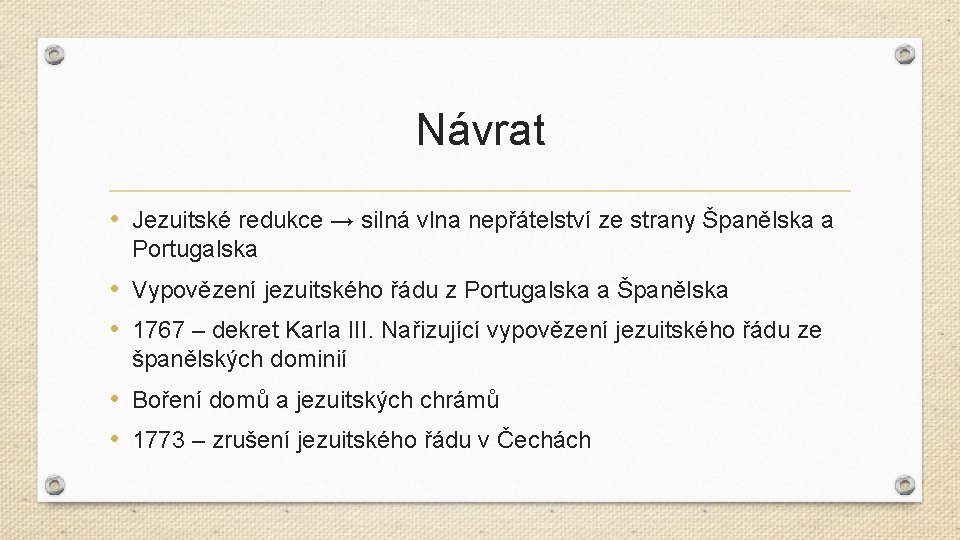 Návrat

• Jezuitské redukce → silná vlna nepřátelství ze strany Španělska a Portugalska
• Vypovězení jezuitského řádu z Portugalska a Španělska
• 1767 – dekret Karla III. Nařizující vypovězení jezuitského řádu ze španělských dominií
• Boření domů a jezuitských chrámů
• 1773 – zrušení jezuitského řádu v Čechách